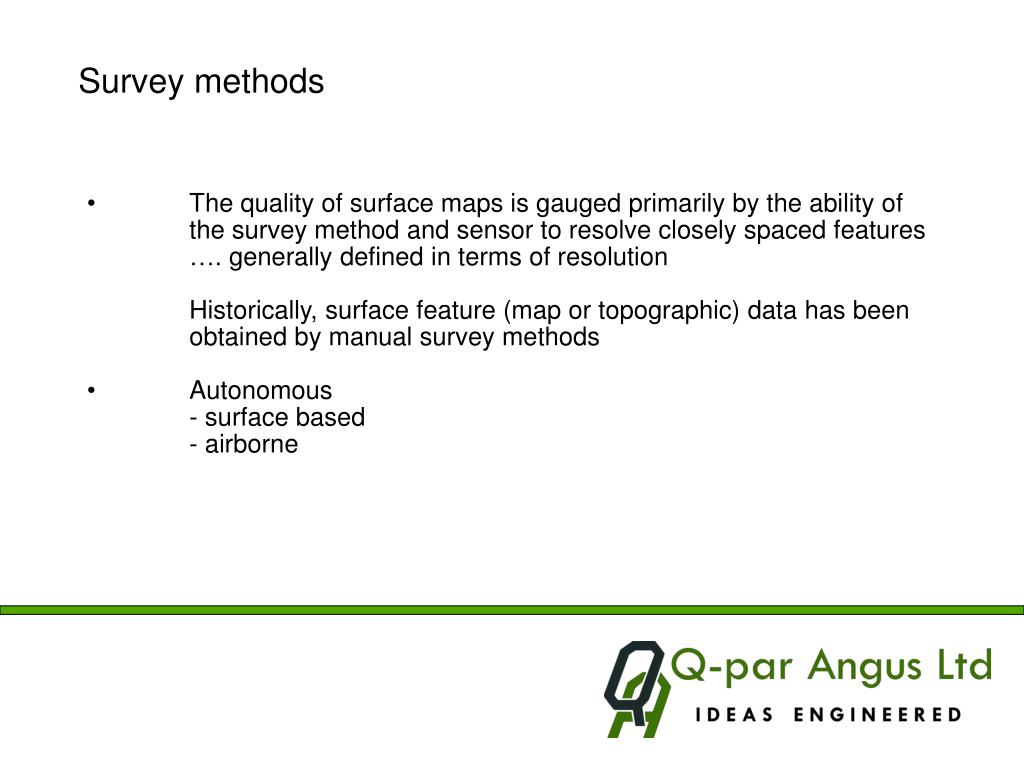 Survey methods

• The quality of surface maps is gauged primarily by the ability of the survey method and sensor to resolve closely spaced features …. generally defined in terms of resolution

Historically, surface feature (map or topographic) data has been obtained by manual survey methods

• Autonomous
- surface based
- airborne

Q-par Angus Ltd
IDEAS ENGINEERED